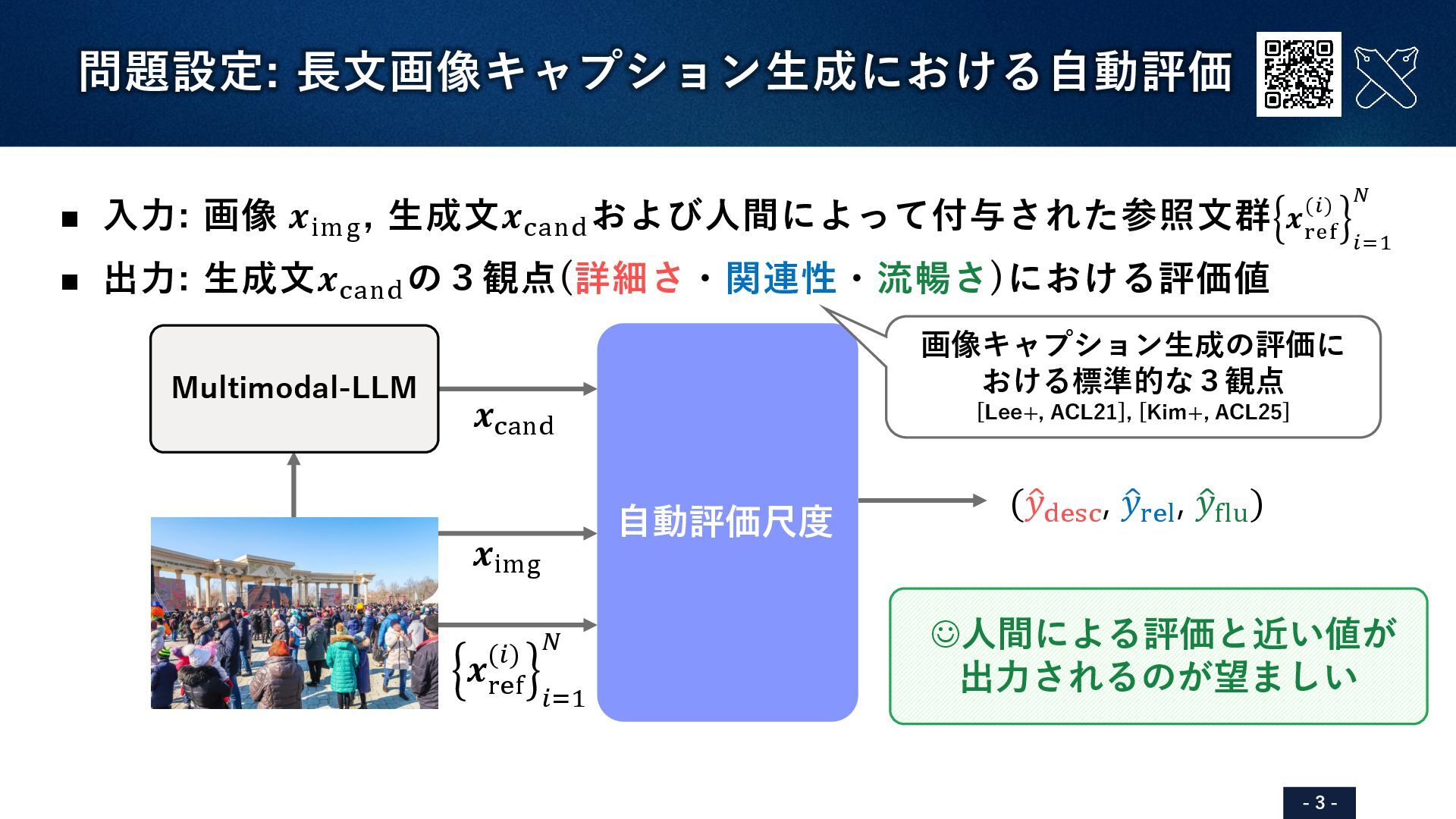 問題設定: 長文画像キャプション生成における自動評価

■ 入力: 画像 $x_{\mathrm{img}}$, 生成文$x_{\mathrm{cand}}$および人間によって付与された参照文群$\left\{x_{\mathrm{ref}}^{(i)}\right\}_{i=1}^{N}$

■ 出力: 生成文$x_{\mathrm{cand}}$の３観点(詳細さ・関連性・流暢さ)における評価値

画像キャプション生成の評価における標準的な３観点
[Lee+, ACL21], [Kim+, ACL25]

Multimodal-LLM

$x_{\mathrm{cand}}$

$x_{\mathrm{img}}$

$\left\{x_{\mathrm{ref}}^{(i)}\right\}_{i=1}^{N}$

自動評価尺度

$(\hat{y}_{\mathrm{desc}}, \hat{y}_{\mathrm{rel}}, \hat{y}_{\mathrm{flu}})$

☺人間による評価と近い値が出力されるのが望ましい

- 3 -